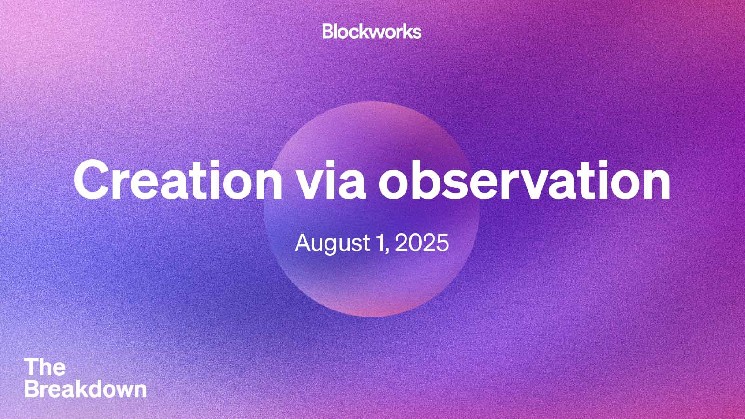 Blockworks

Creation via observation

August 1, 2025

The
Breakdown